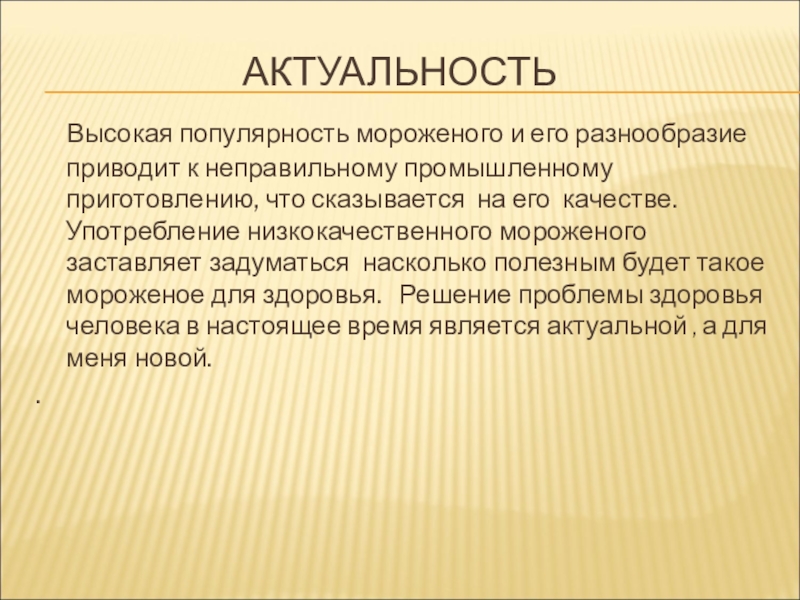 АКТУАЛЬНОСТЬ

Высокая популярность мороженого и его разнообразие приводит к неправильному промышленному приготовлению, что сказывается на его качестве. Употребление низкокачественного мороженого заставляет задуматься насколько полезным будет такое мороженое для здоровья. Решение проблемы здоровья человека в настоящее время является актуальной , а для меня новой.

.